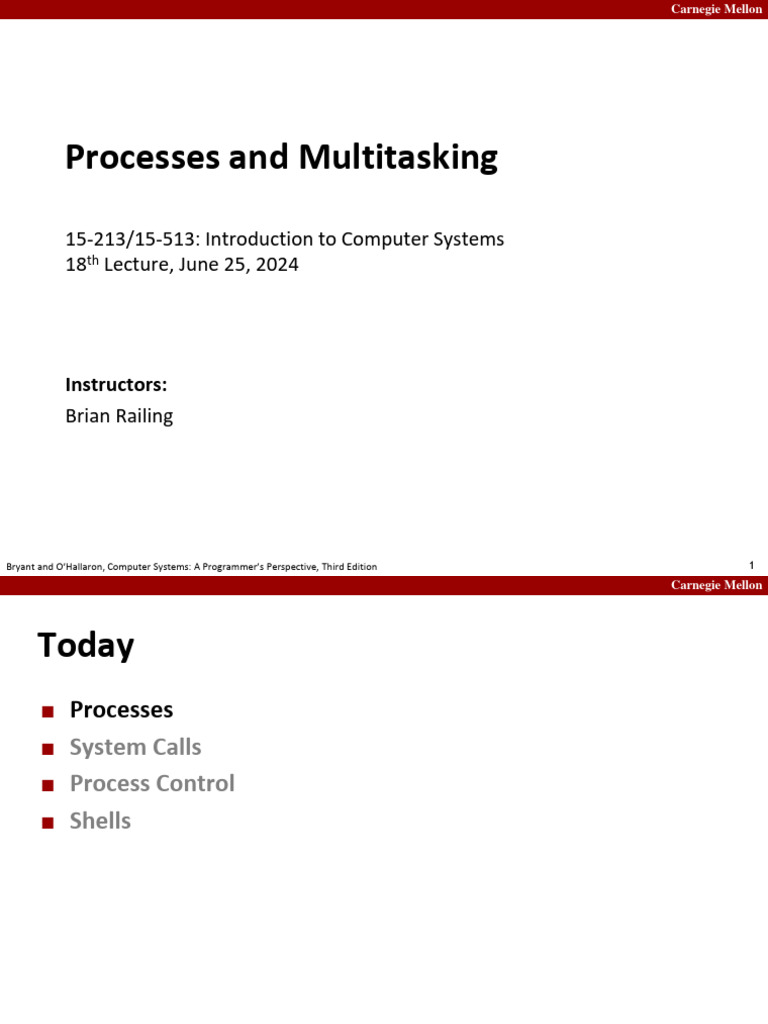 Carnegie Mellon

Processes and Multitasking

15-213/15-513: Introduction to Computer Systems
18$^{th}$ Lecture, June 25, 2024

Instructors:
Brian Railing

Bryant and O'Hallaron, Computer Systems: A Programmer's Perspective, Third Edition

1

Carnegie Mellon

Today

■ Processes
■ System Calls
■ Process Control
■ Shells